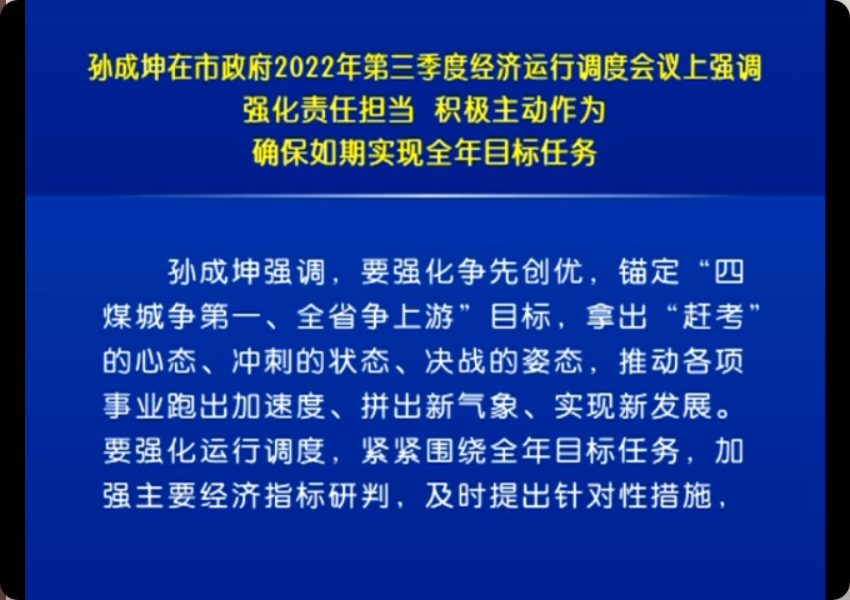 孙成坤在市政府2022年第三季度经济运行调度会议上强调
强化责任担当 积极主动作为
确保如期实现全年目标任务

孙成坤强调，要强化争先创优，锚定“四煤城争第一、全省争上游”目标，拿出“赶考”的心态、冲刺的状态、决战的姿态，推动各项事业跑出加速度、拼出新气象、实现新发展。要强化运行调度，紧紧围绕全年目标任务，加强主要经济指标研判，及时提出针对性措施，